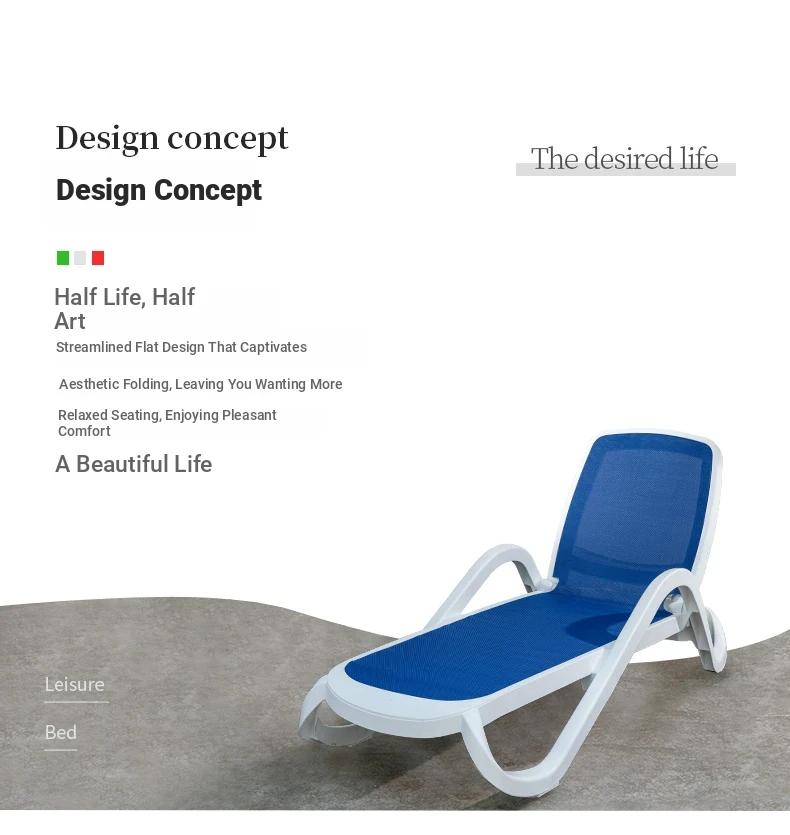 Design concept

Design Concept

The desired life

Half Life, Half Art

Streamlined Flat Design That Captivates

Aesthetic Folding, Leaving You Wanting More

Relaxed Seating, Enjoying Pleasant Comfort

A Beautiful Life

Leisure

Bed